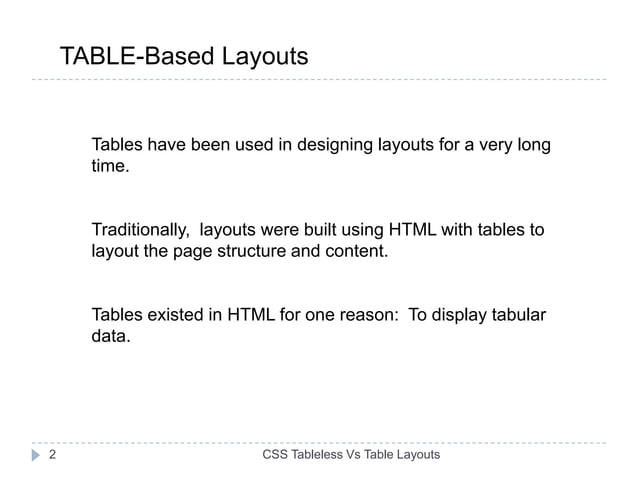 TABLE-Based Layouts

Tables have been used in designing layouts for a very long time.

Traditionally, layouts were built using HTML with tables to layout the page structure and content.

Tables existed in HTML for one reason: To display tabular data.

2

CSS Tableless Vs Table Layouts